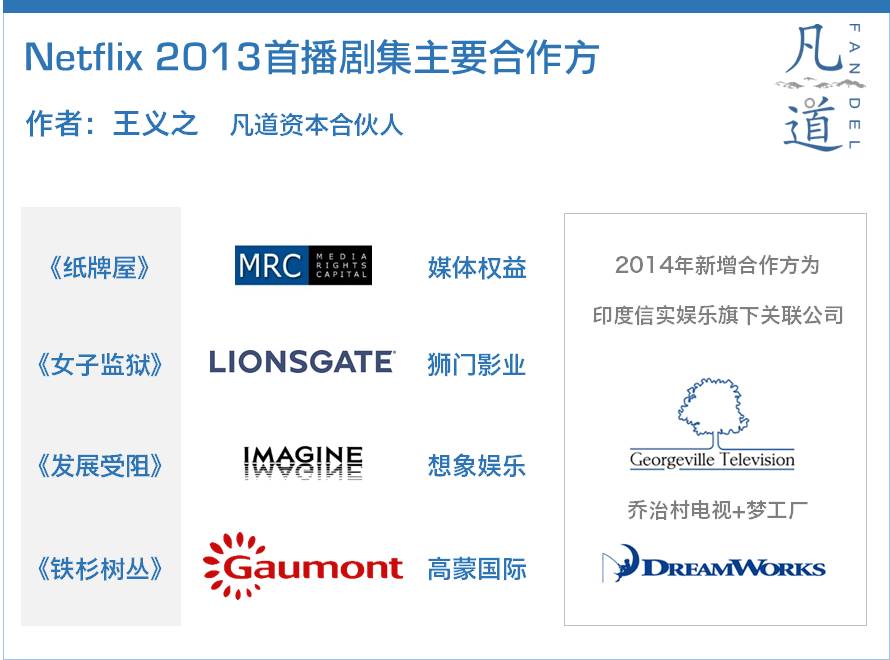 Netflix 2013首播剧集主要合作方

作者：王义之　凡道资本合伙人

凡道
FANDEL

《纸牌屋》　MRC MEDIA RIGHTS CAPITAL　媒体权益

《女子监狱》　LIONSGATE　狮门影业

《发展受阻》　IMAGINE　想象娱乐

《铁杉树丛》　Gaumont　高蒙国际

2014年新增合作方为

印度信实娱乐旗下关联公司

Georgeville Television

乔治村电视+梦工厂

DREAMWORKS